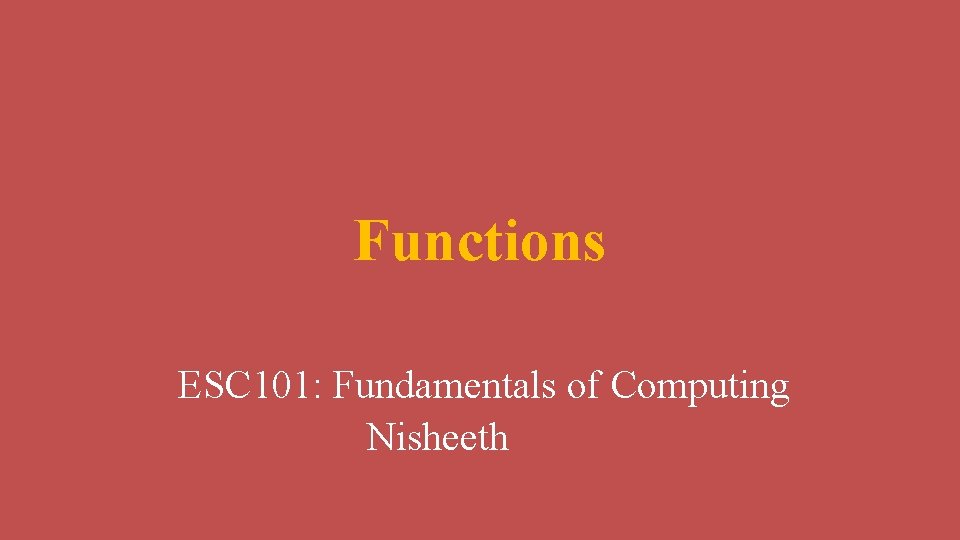 Functions

ESC101: Fundamentals of Computing
Nisheeth